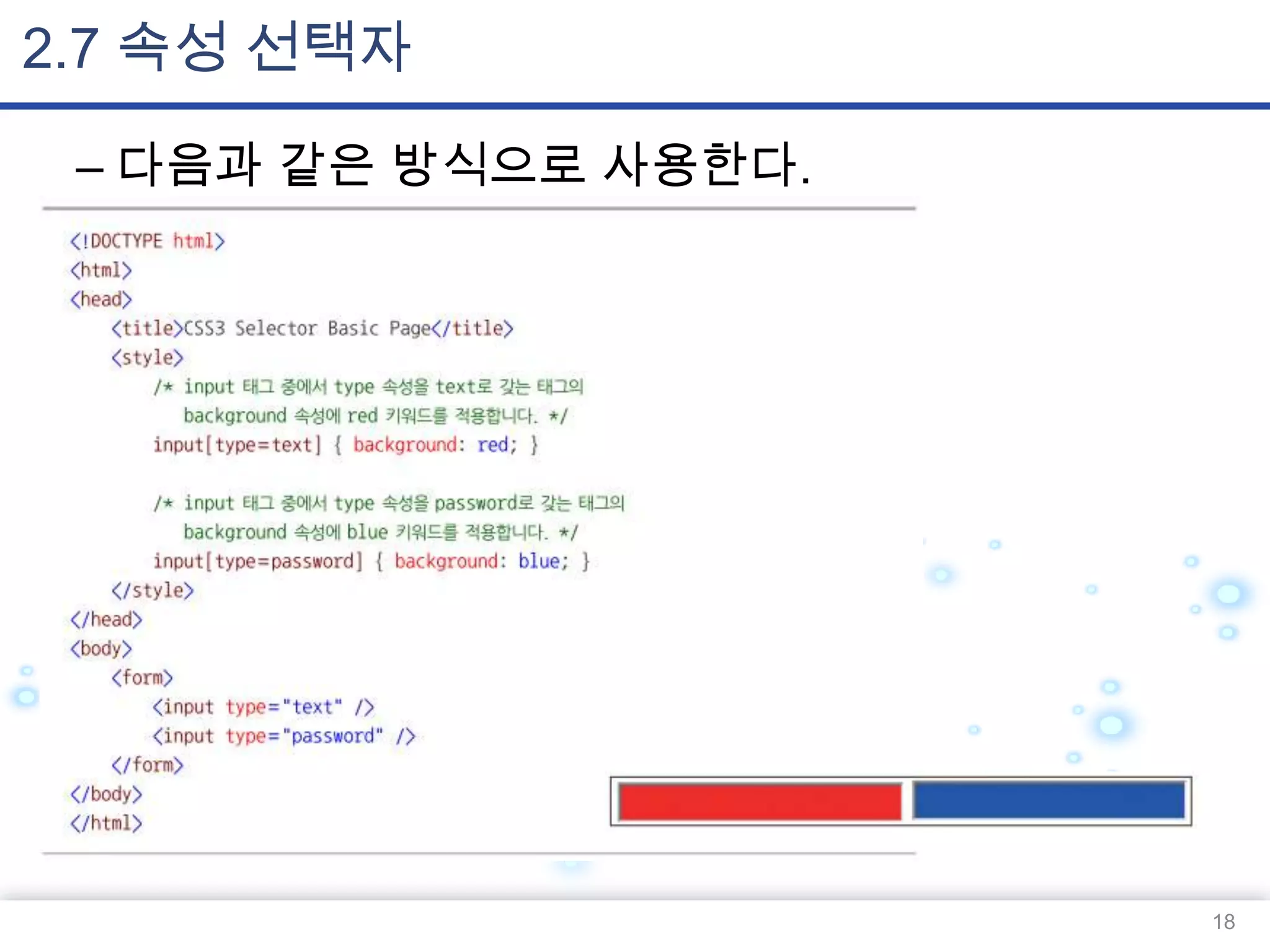 2.7 속성 선택자

– 다음과 같은 방식으로 사용한다.

<!DOCTYPE html>
<html>
<head>
    <title>CSS3 Selector Basic Page</title>
    <style>
        /* input 태그 중에서 type 속성을 text로 갖는 태그의
           background 속성에 red 키워드를 적용합니다. */
        input[type=text] { background: red; }

        /* input 태그 중에서 type 속성을 password로 갖는 태그의
           background 속성에 blue 키워드를 적용합니다. */
        input[type=password] { background: blue; }
    </style>
</head>
<body>
    <form>
        <input type="text" />
        <input type="password" />
    </form>
</body>
</html>

18